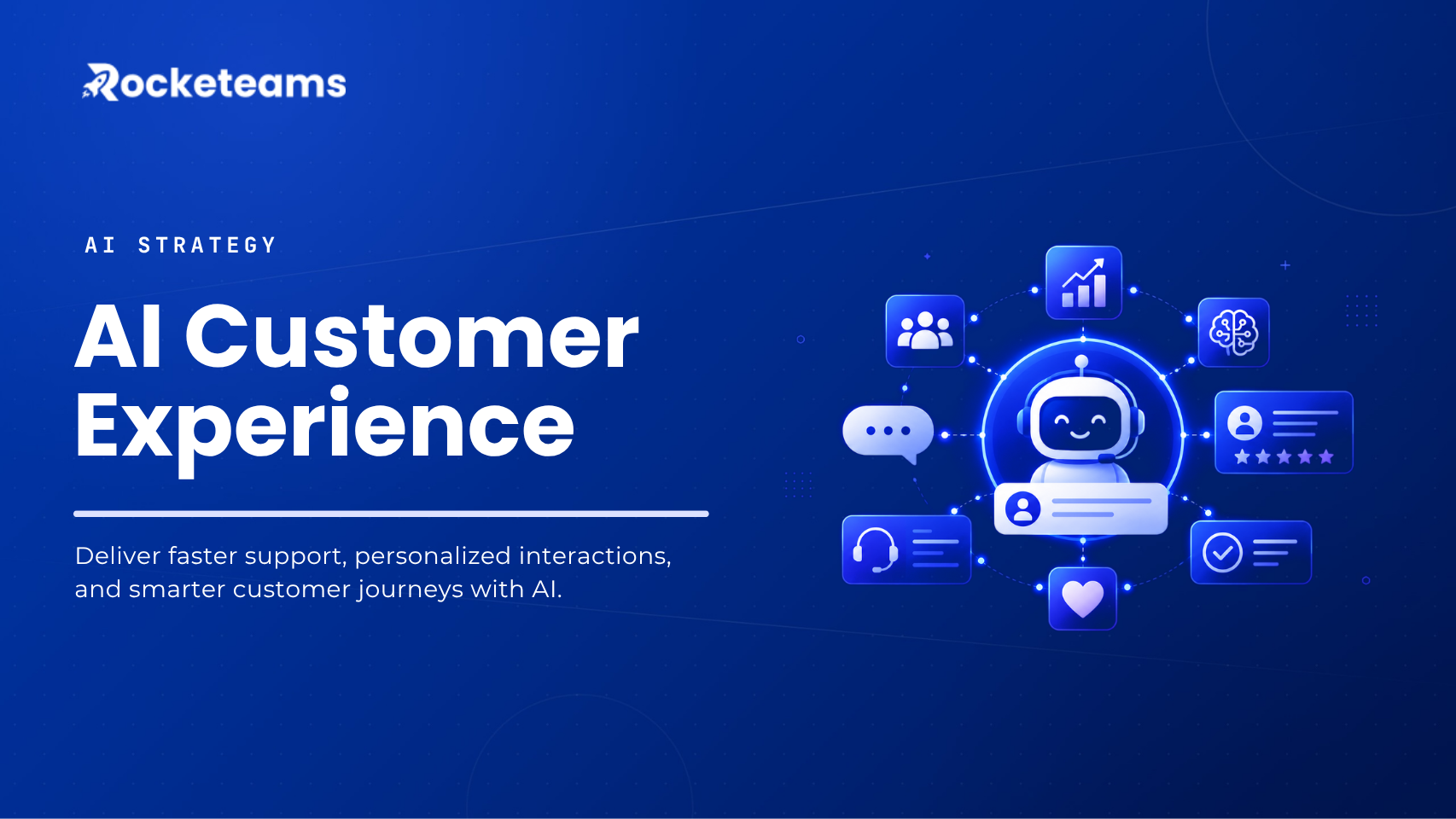 Rocketeams

AI STRATEGY

AI Customer Experience

Deliver faster support, personalized interactions, and smarter customer journeys with AI.